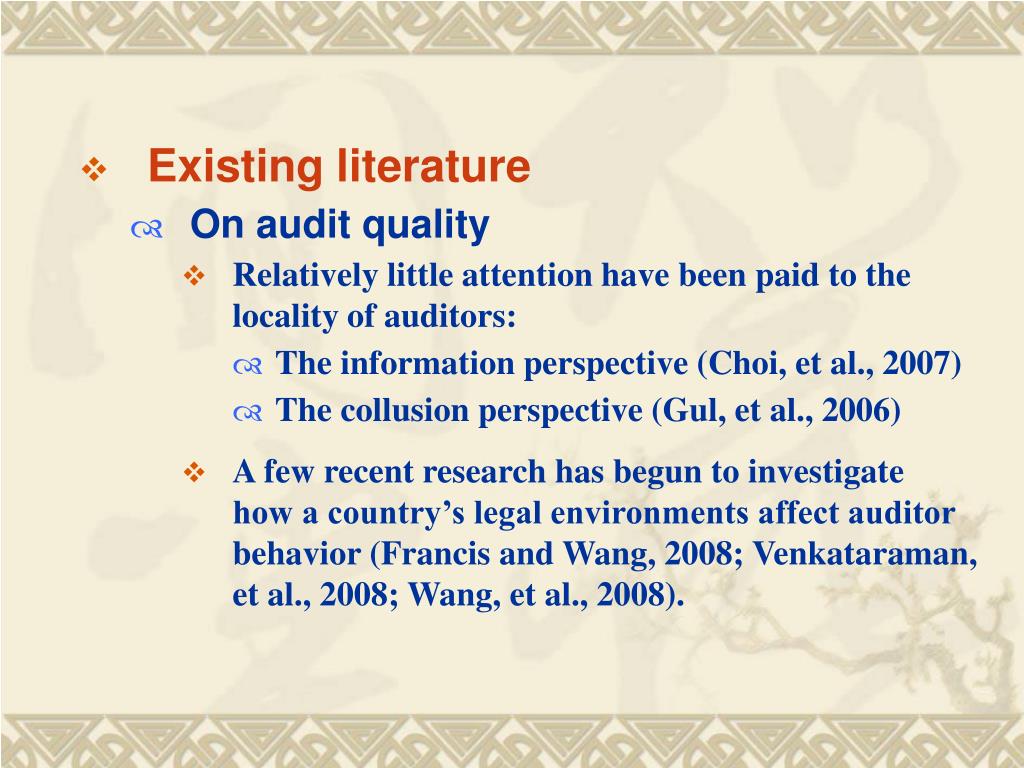 Existing literature

On audit quality

Relatively little attention have been paid to the locality of auditors:

The information perspective (Choi, et al., 2007)

The collusion perspective (Gul, et al., 2006)

A few recent research has begun to investigate how a country’s legal environments affect auditor behavior (Francis and Wang, 2008; Venkataraman, et al., 2008; Wang, et al., 2008).